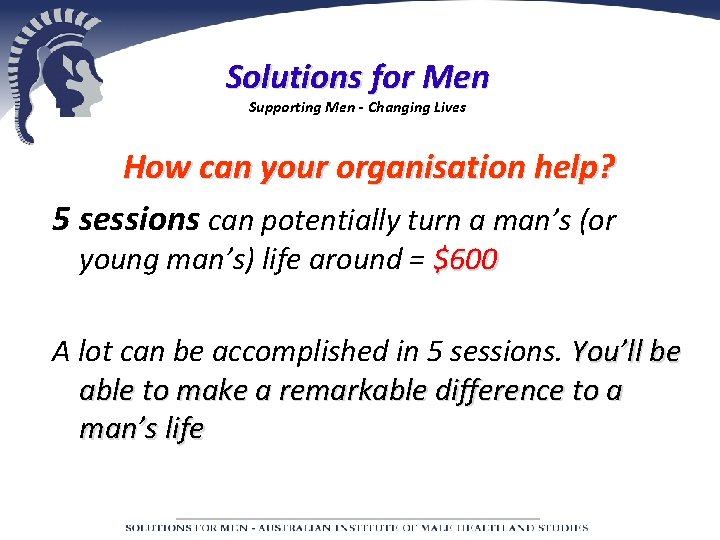 Solutions for Men
Supporting Men - Changing Lives

How can your organisation help?

5 sessions can potentially turn a man's (or young man's) life around = $600

A lot can be accomplished in 5 sessions. You'll be able to make a remarkable difference to a man's life

SOLUTIONS FOR MEN - AUSTRALIAN INSTITUTE OF MALE HEALTH AND STUDIES